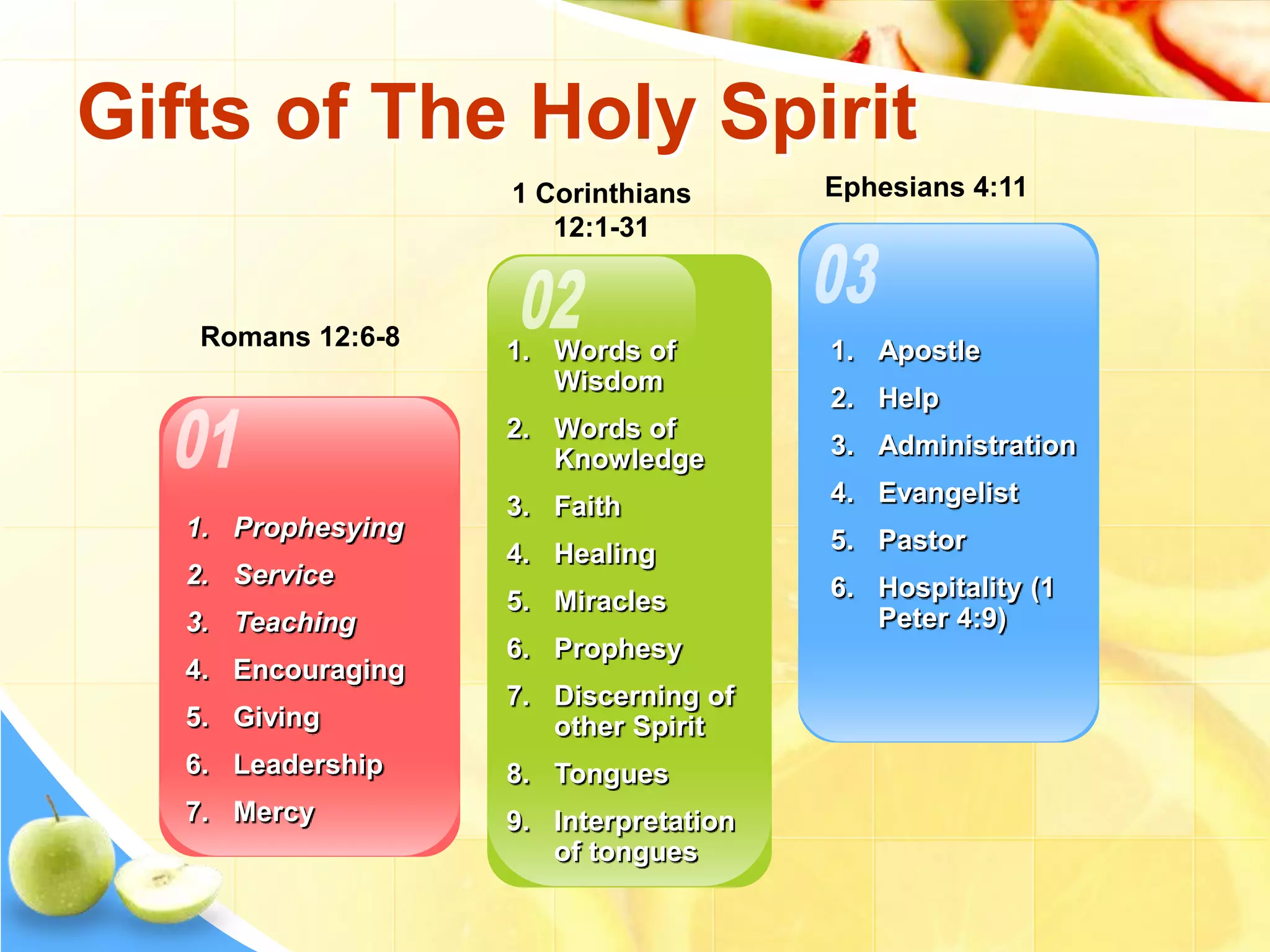 Gifts of The Holy Spirit

Romans 12:6-8

01

1. Prophesying
2. Service
3. Teaching
4. Encouraging
5. Giving
6. Leadership
7. Mercy

1 Corinthians 12:1-31

02

1. Words of Wisdom
2. Words of Knowledge
3. Faith
4. Healing
5. Miracles
6. Prophesy
7. Discerning of other Spirit
8. Tongues
9. Interpretation of tongues

Ephesians 4:11

03

1. Apostle
2. Help
3. Administration
4. Evangelist
5. Pastor
6. Hospitality (1 Peter 4:9)